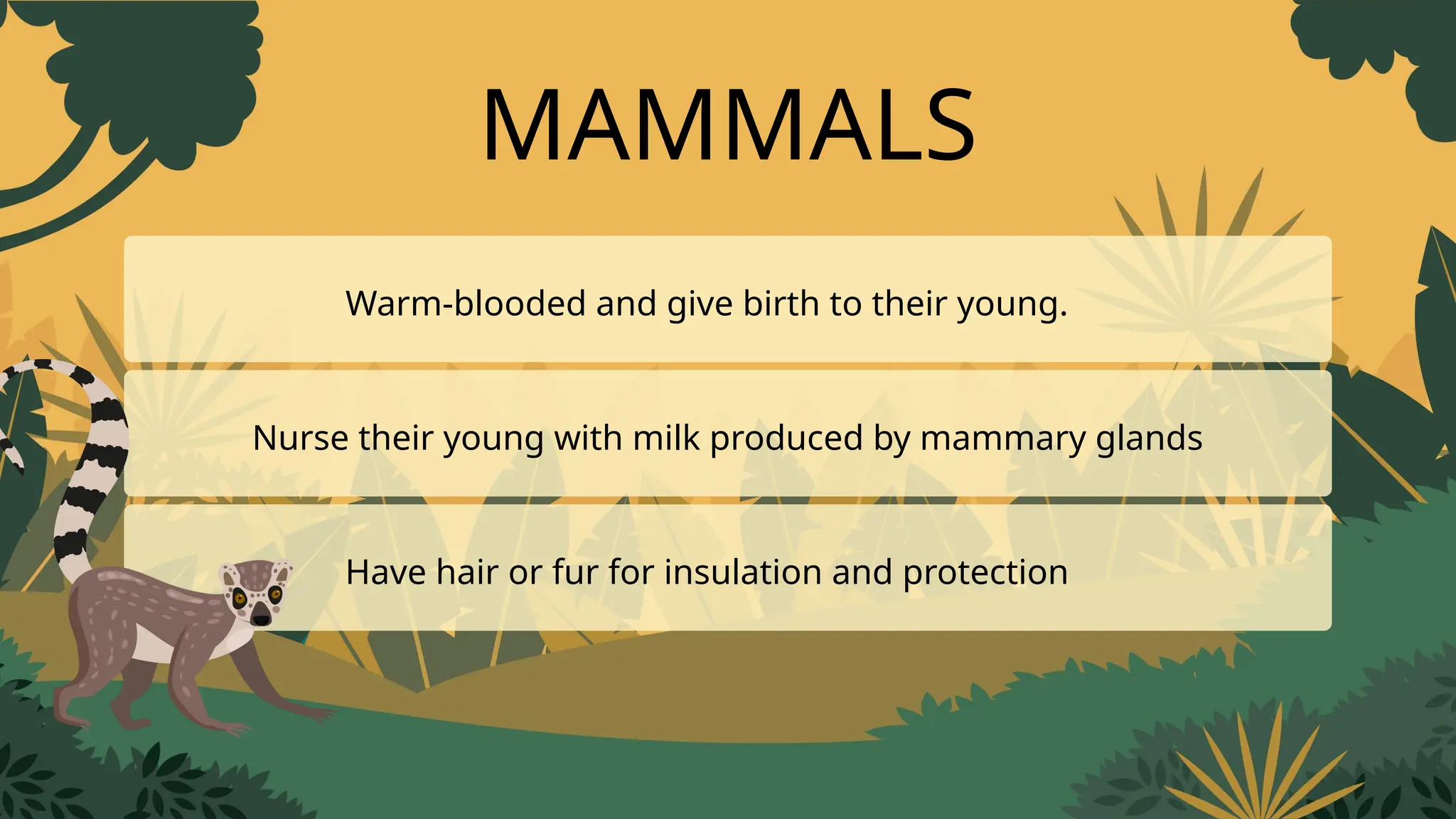 MAMMALS

Warm-blooded and give birth to their young.

Nurse their young with milk produced by mammary glands

Have hair or fur for insulation and protection